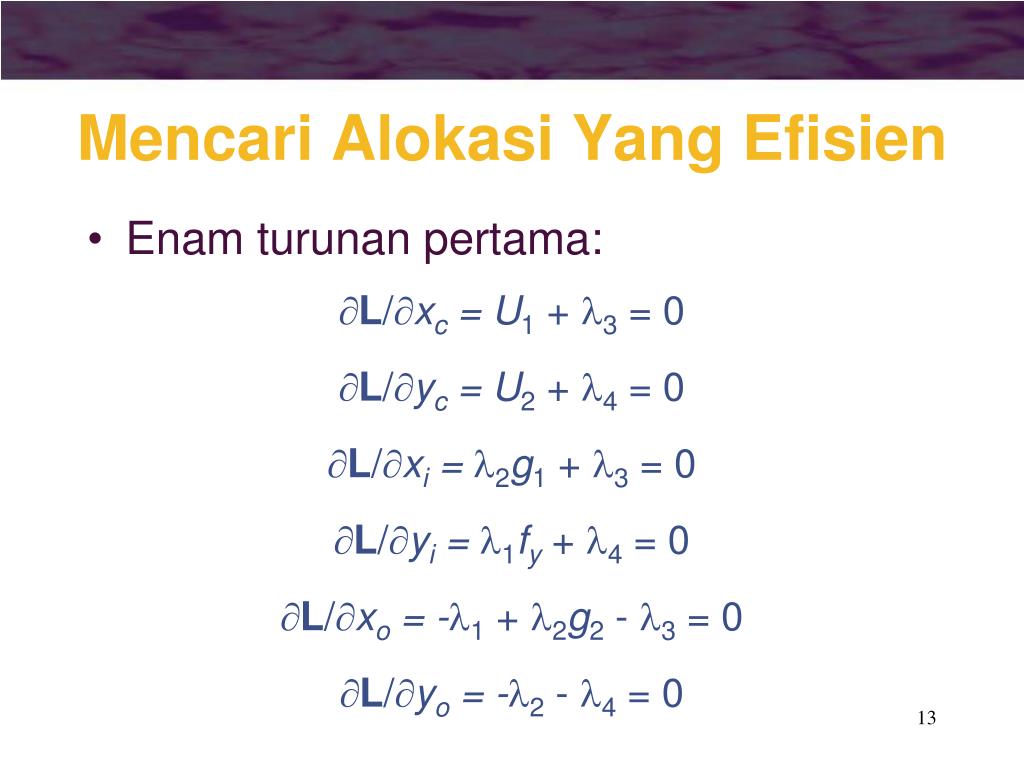 Mencari Alokasi Yang Efisien

• Enam turunan pertama:

$\partial \mathbf{L}/\partial x_c = U_1 + \lambda_3 = 0$

$\partial \mathbf{L}/\partial y_c = U_2 + \lambda_4 = 0$

$\partial \mathbf{L}/\partial x_i = \lambda_2 g_1 + \lambda_3 = 0$

$\partial \mathbf{L}/\partial y_i = \lambda_1 f_y + \lambda_4 = 0$

$\partial \mathbf{L}/\partial x_o = -\lambda_1 + \lambda_2 g_2 - \lambda_3 = 0$

$\partial \mathbf{L}/\partial y_o = -\lambda_2 - \lambda_4 = 0$

13